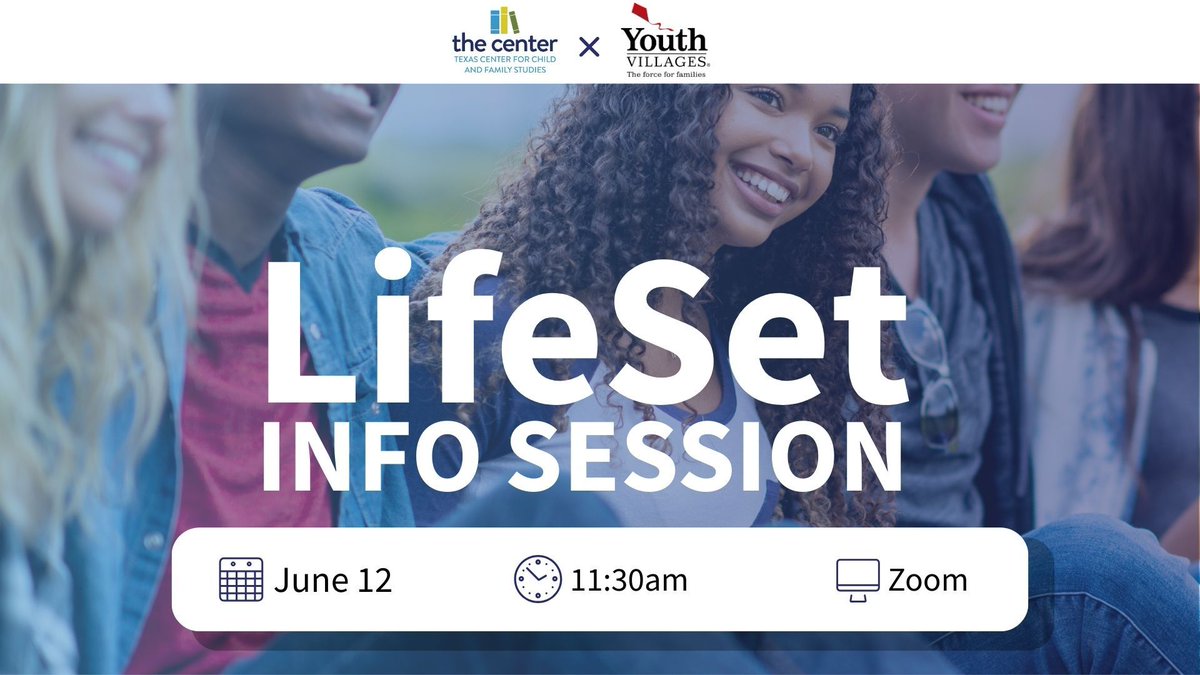 the center
TEXAS CENTER FOR CHILD AND FAMILY STUDIES

×

Youth VILLAGES®
The force for families

LifeSet
INFO SESSION

June 12

11:30am

Zoom